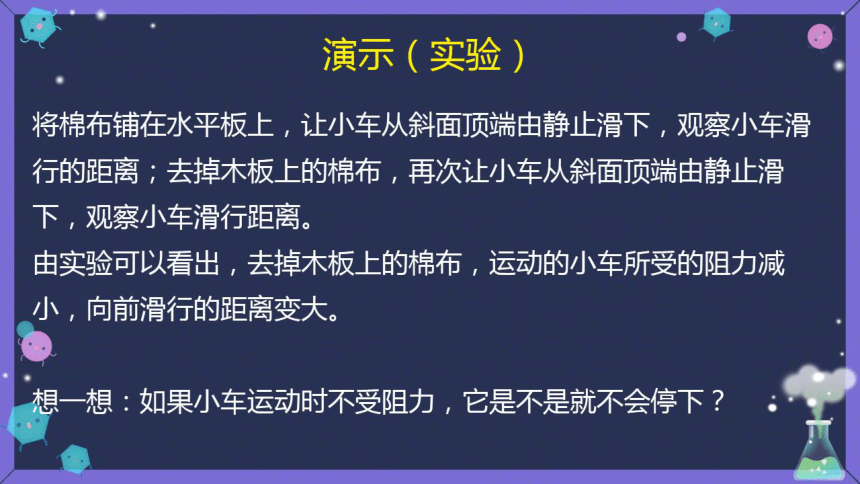 演示（实验）

将棉布铺在水平板上，让小车从斜面顶端由静止滑下，观察小车滑行的距离；去掉木板上的棉布，再次让小车从斜面顶端由静止滑下，观察小车滑行距离。
由实验可以看出，去掉木板上的棉布，运动的小车所受的阻力减小，向前滑行的距离变大。

想一想：如果小车运动时不受阻力，它是不是就不会停下？